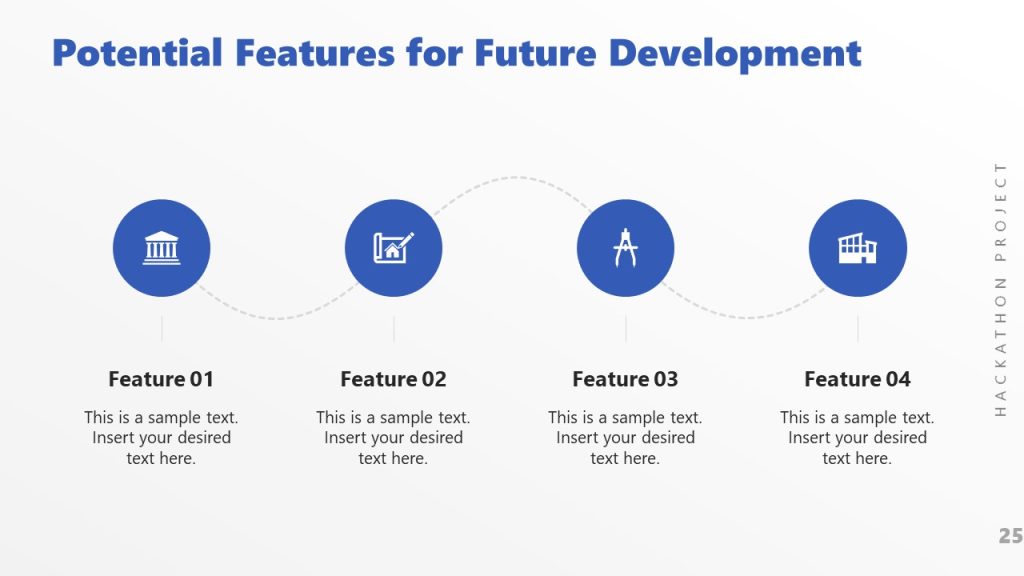 Potential Features for Future Development

Feature 01

This is a sample text. Insert your desired text here.

Feature 02

This is a sample text. Insert your desired text here.

Feature 03

This is a sample text. Insert your desired text here.

Feature 04

This is a sample text. Insert your desired text here.

HACKATHON PROJECT

25